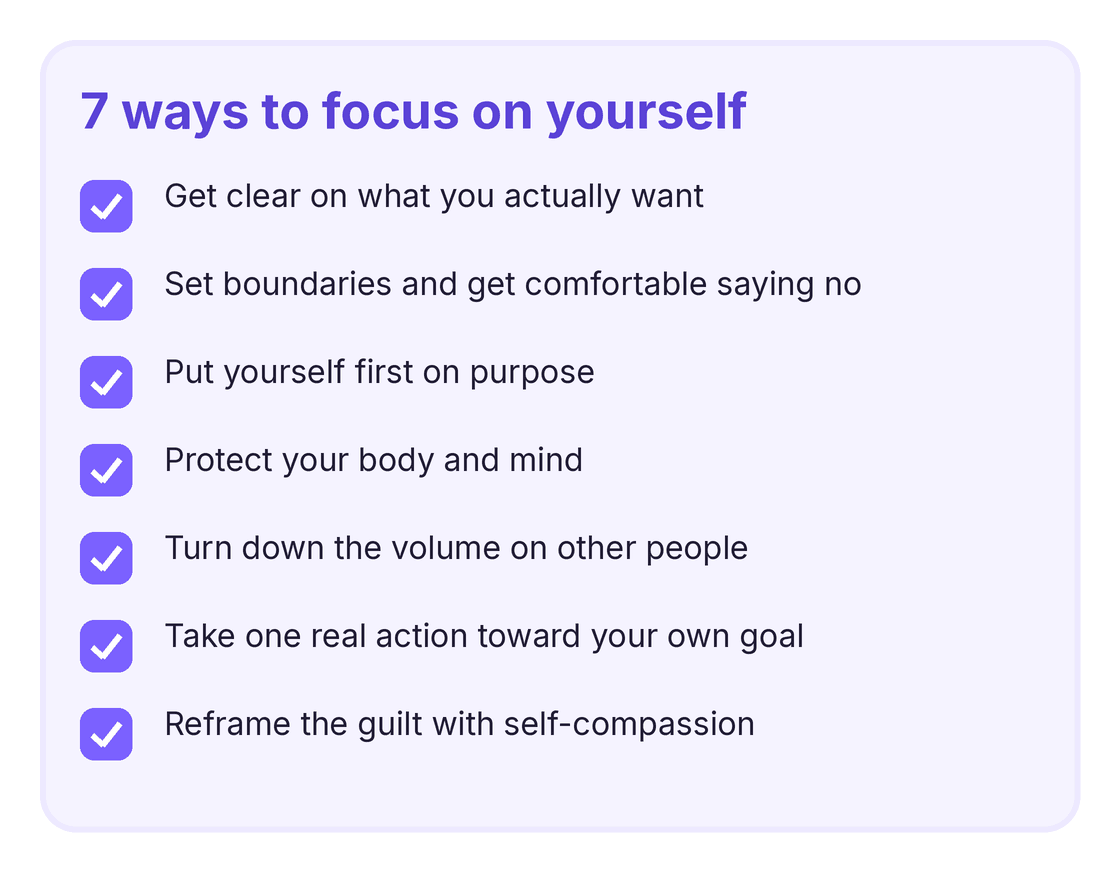 7 ways to focus on yourself

Get clear on what you actually want

Set boundaries and get comfortable saying no

Put yourself first on purpose

Protect your body and mind

Turn down the volume on other people

Take one real action toward your own goal

Reframe the guilt with self-compassion